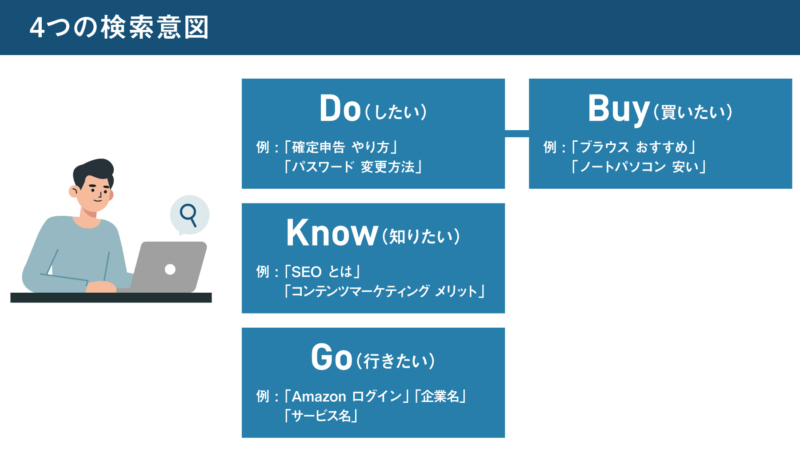 4つの検索意図

Do（したい）
例：「確定申告 やり方」
「パスワード 変更方法」

Buy（買いたい）
例：「ブラウス おすすめ」
「ノートパソコン 安い」

Know（知りたい）
例：「SEO とは」
「コンテンツマーケティング メリット」

Go（行きたい）
例：「Amazon ログイン」「企業名」
「サービス名」